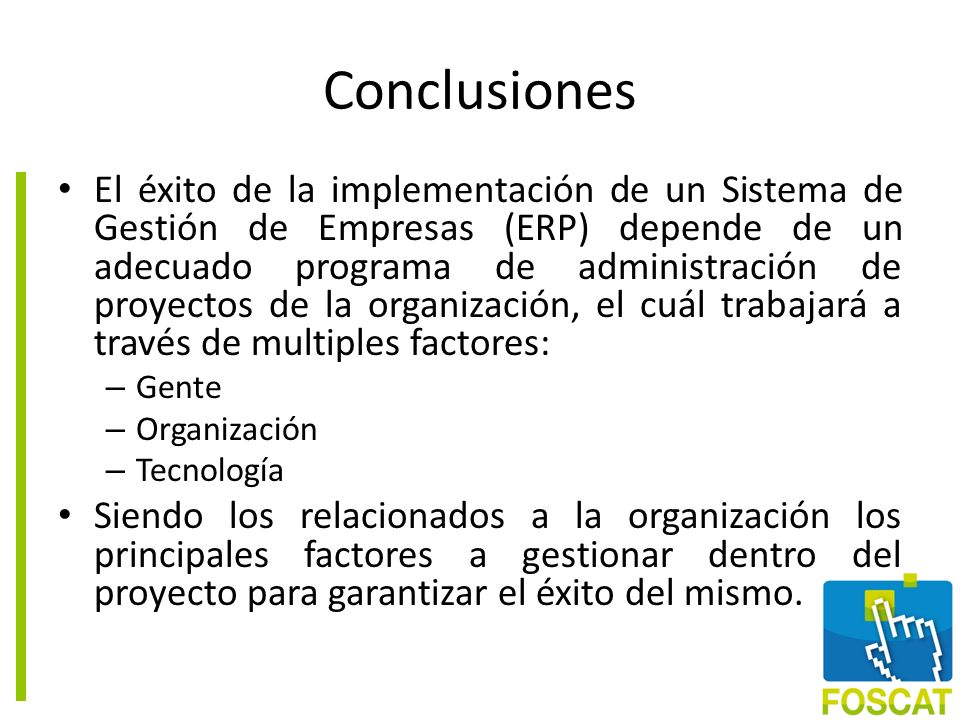 Conclusiones

• El éxito de la implementación de un Sistema de Gestión de Empresas (ERP) depende de un adecuado programa de administración de proyectos de la organización, el cuál trabajará a través de multiples factores:
– Gente
– Organización
– Tecnología
• Siendo los relacionados a la organización los principales factores a gestionar dentro del proyecto para garantizar el éxito del mismo.

FOSCAT